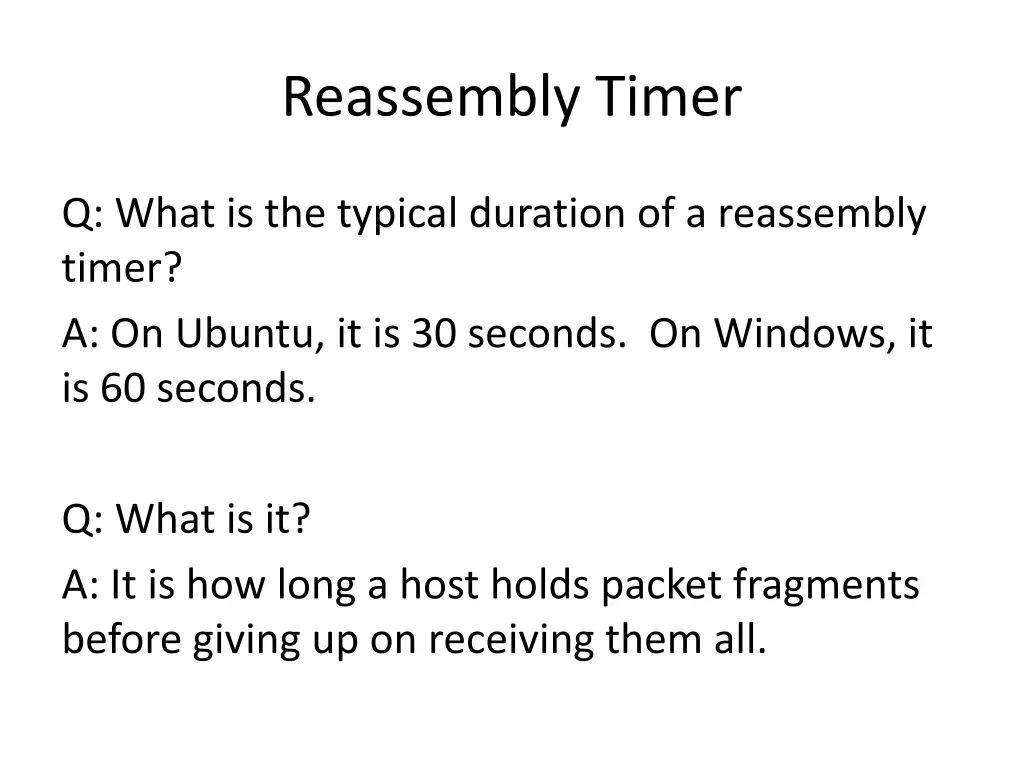 Reassembly Timer

Q: What is the typical duration of a reassembly timer?

A: On Ubuntu, it is 30 seconds.  On Windows, it is 60 seconds.

Q: What is it?

A: It is how long a host holds packet fragments before giving up on receiving them all.